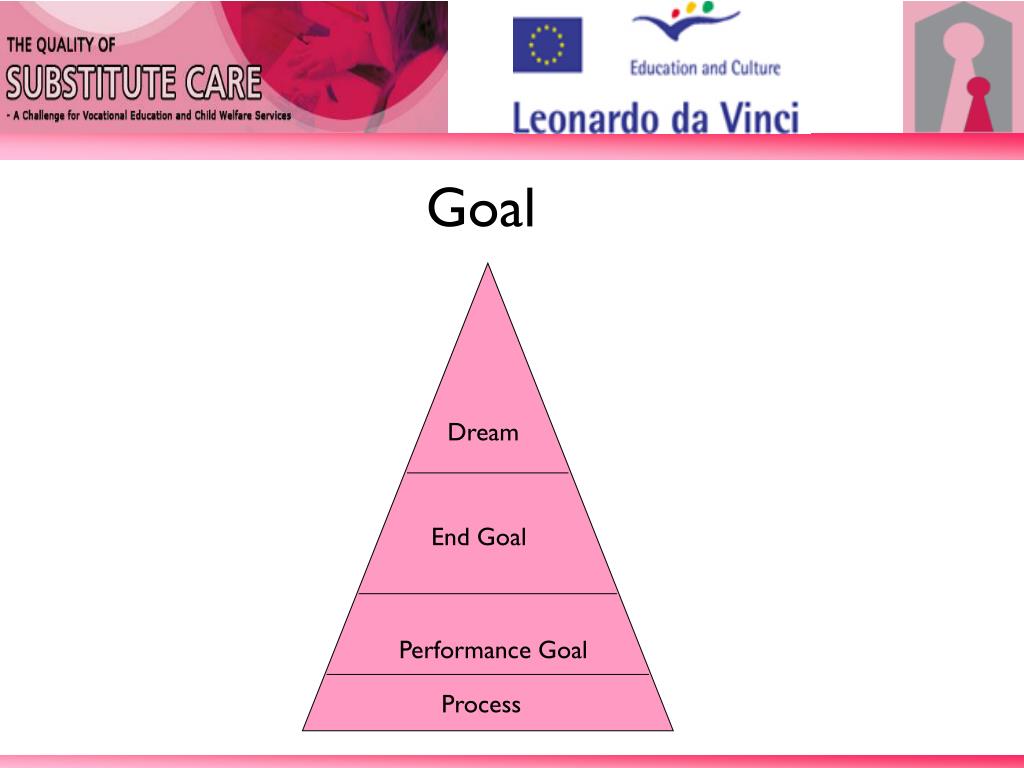 THE QUALITY OF
SUBSTITUTE CARE
- A Challenge for Vocational Education and Child Welfare Services

Education and Culture
Leonardo da Vinci

Goal

Dream

End Goal

Performance Goal

Process